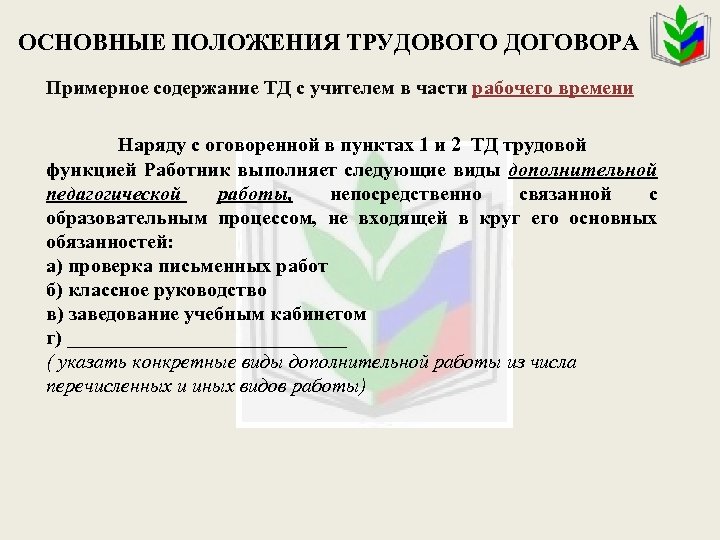 ОСНОВНЫЕ ПОЛОЖЕНИЯ ТРУДОВОГО ДОГОВОРА

Примерное содержание ТД с учителем в части рабочего времени

Наряду с оговоренной в пунктах 1 и 2 ТД трудовой функцией Работник выполняет следующие виды дополнительной педагогической работы, непосредственно связанной с образовательным процессом, не входящей в круг его основных обязанностей:
а) проверка письменных работ
б) классное руководство
в) заведование учебным кабинетом
г) ______________________________
( указать конкретные виды дополнительной работы из числа перечисленных и иных видов работы)